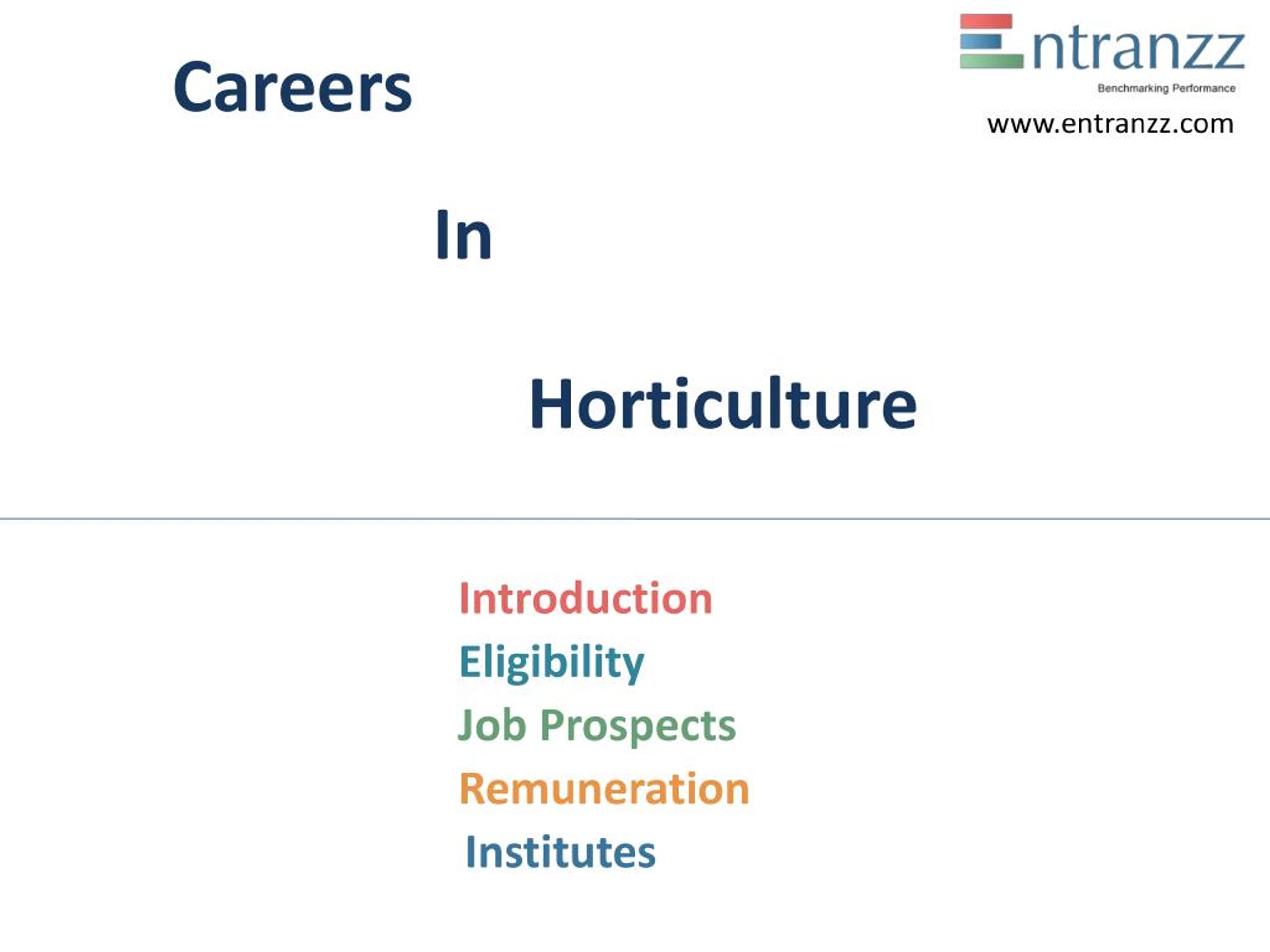 Careers

Entranzz
Benchmarking Performance
www.entranzz.com

In

Horticulture

Introduction
Eligibility
Job Prospects
Remuneration
Institutes